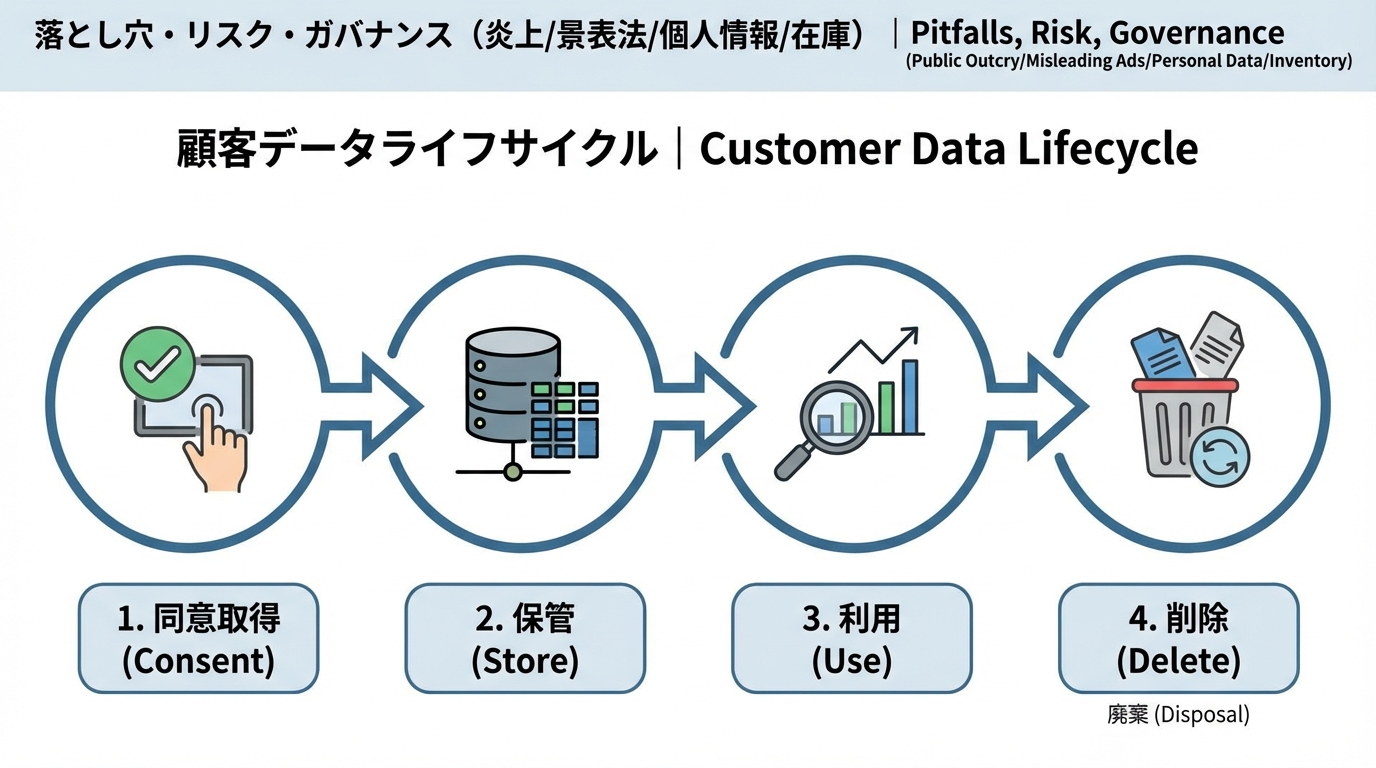 落とし穴・リスク・ガバナンス（炎上/景表法/個人情報/在庫）｜Pitfalls, Risk, Governance
(Public Outcry/Misleading Ads/Personal Data/Inventory)

顧客データライフサイクル｜Customer Data Lifecycle

1. 同意取得 (Consent)

2. 保管 (Store)

3. 利用 (Use)

4. 削除 (Delete)

廃棄 (Disposal)